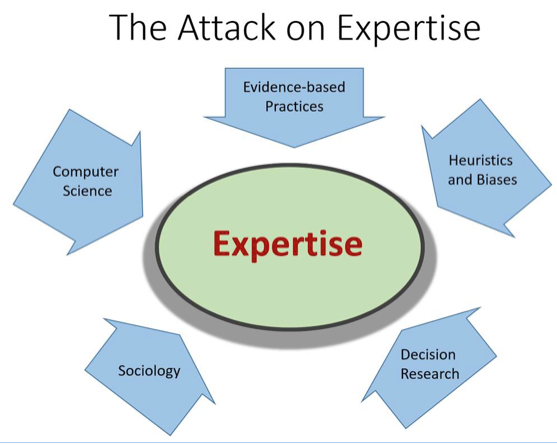 The Attack on Expertise

Evidence-based Practices

Computer Science

Heuristics and Biases

Expertise

Sociology

Decision Research